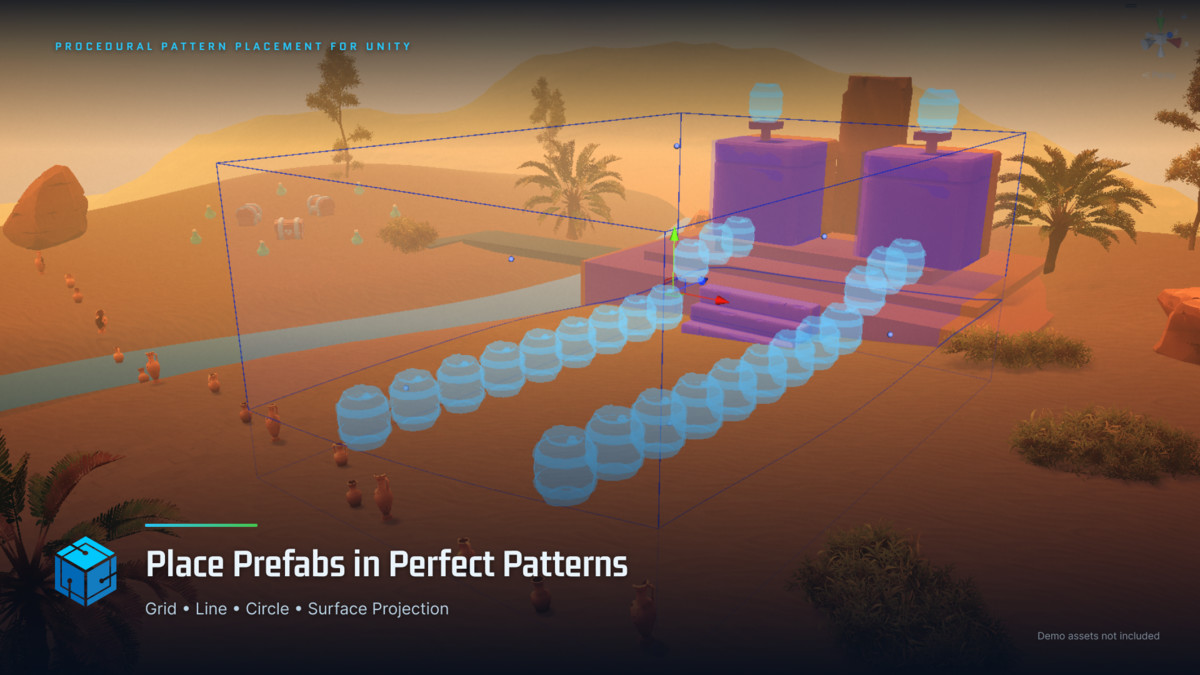 PROCEDURAL PATTERN PLACEMENT FOR UNITY

Place Prefabs in Perfect Patterns

Grid • Line • Circle • Surface Projection

Demo assets not included